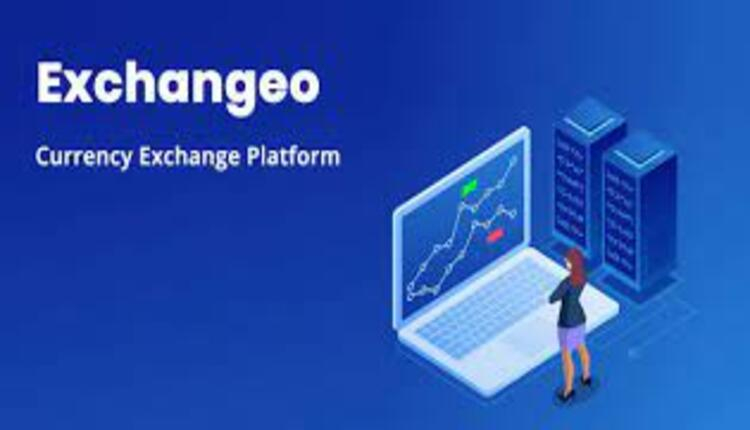 Exchangeo

Currency Exchange Platform